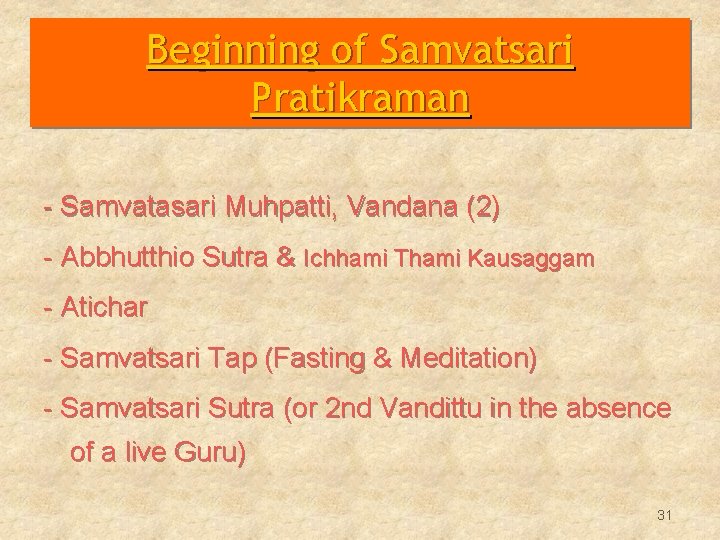 Beginning of Samvatsari Pratikraman

- Samvatasari Muhpatti, Vandana (2)

- Abbhutthio Sutra & Ichhami Thami Kausaggam

- Atichar

- Samvatsari Tap (Fasting & Meditation)

- Samvatsari Sutra (or 2nd Vandittu in the absence of a live Guru)

31